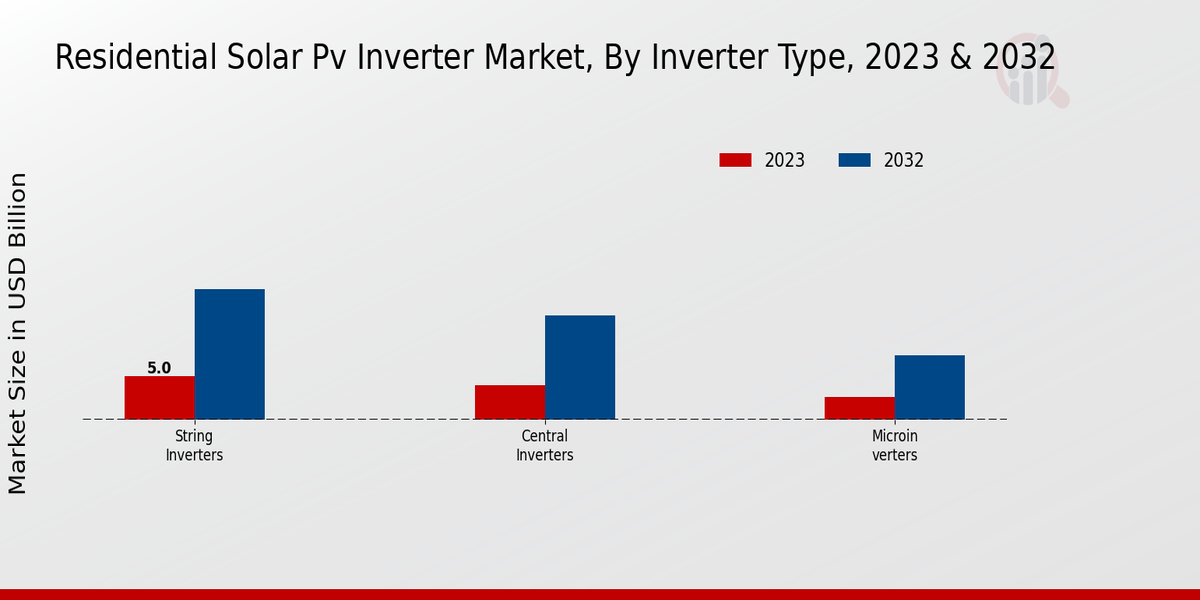 Residential Solar Pv Inverter Market, By Inverter Type, 2023 & 2032

2023 2032

Market Size in USD Billion

5.0

String Inverters

Central Inverters

Microin verters